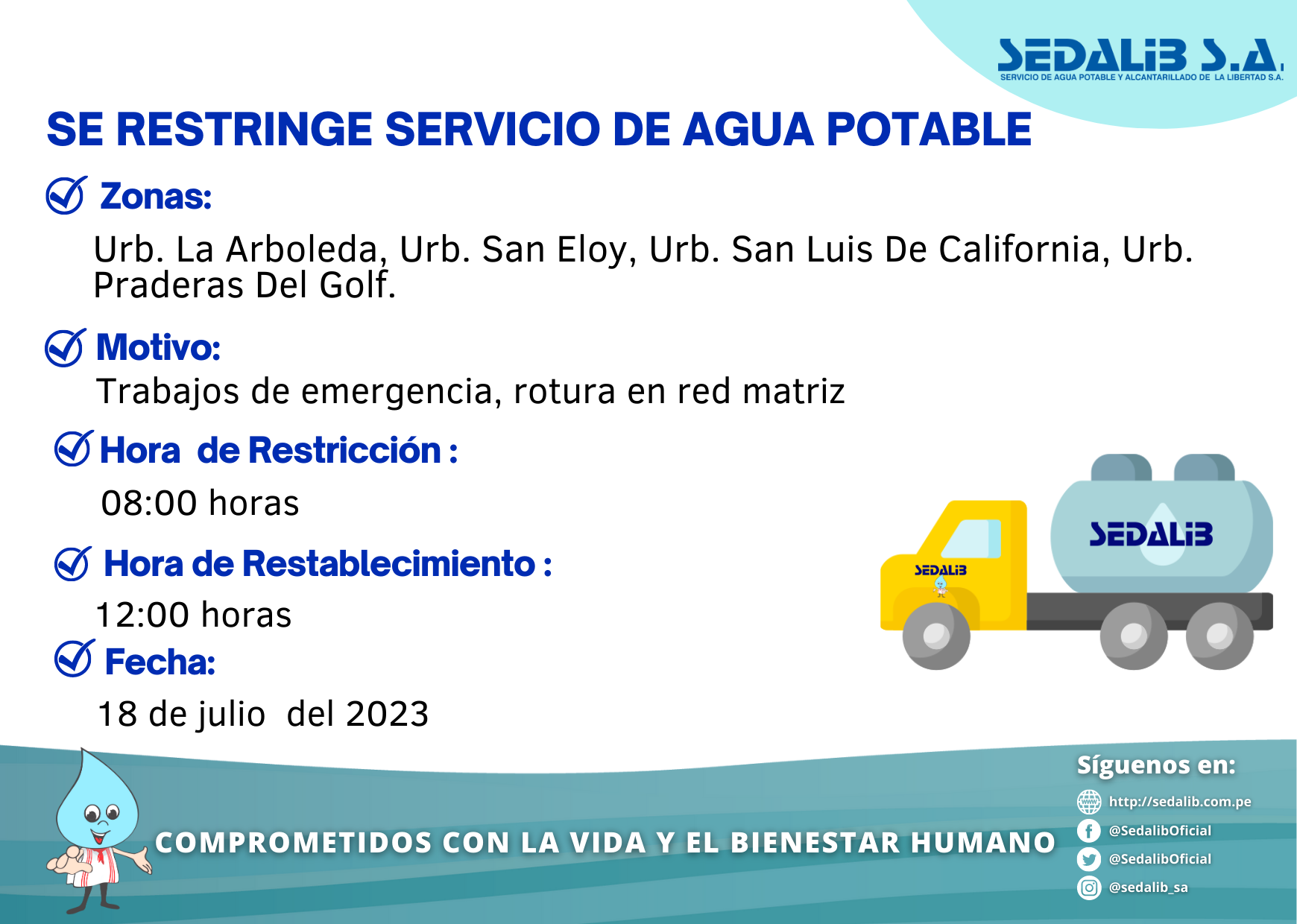 SEDALIB S.A.
SERVICIO DE AGUA POTABLE Y ALCANTARILLADO DE LA LIBERTAD S.A.

SE RESTRINGE SERVICIO DE AGUA POTABLE

Zonas:
Urb. La Arboleda, Urb. San Eloy, Urb. San Luis De California, Urb. Praderas Del Golf.

Motivo:
Trabajos de emergencia, rotura en red matriz

Hora de Restricción :
08:00 horas

Hora de Restablecimiento :
12:00 horas

Fecha:
18 de julio del 2023

SEDALIB

SEDALIB

COMPROMETIDOS CON LA VIDA Y EL BIENESTAR HUMANO

Síguenos en:
http://sedalib.com.pe
@SedalibOficial
@SedalibOficial
@sedalib_sa